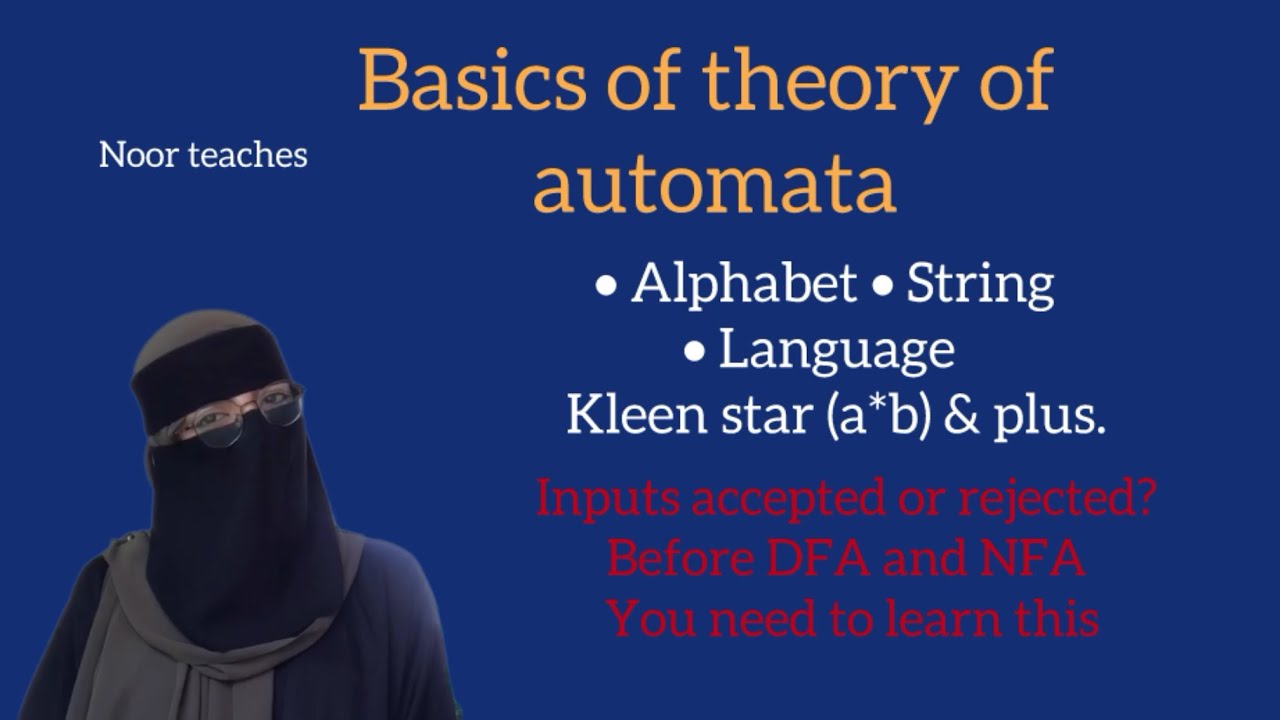 Noor teaches

Basics of theory of automata

• Alphabet • String
• Language
Kleen star (a*b) & plus.

Inputs accepted or rejected?
Before DFA and NFA
You need to learn this